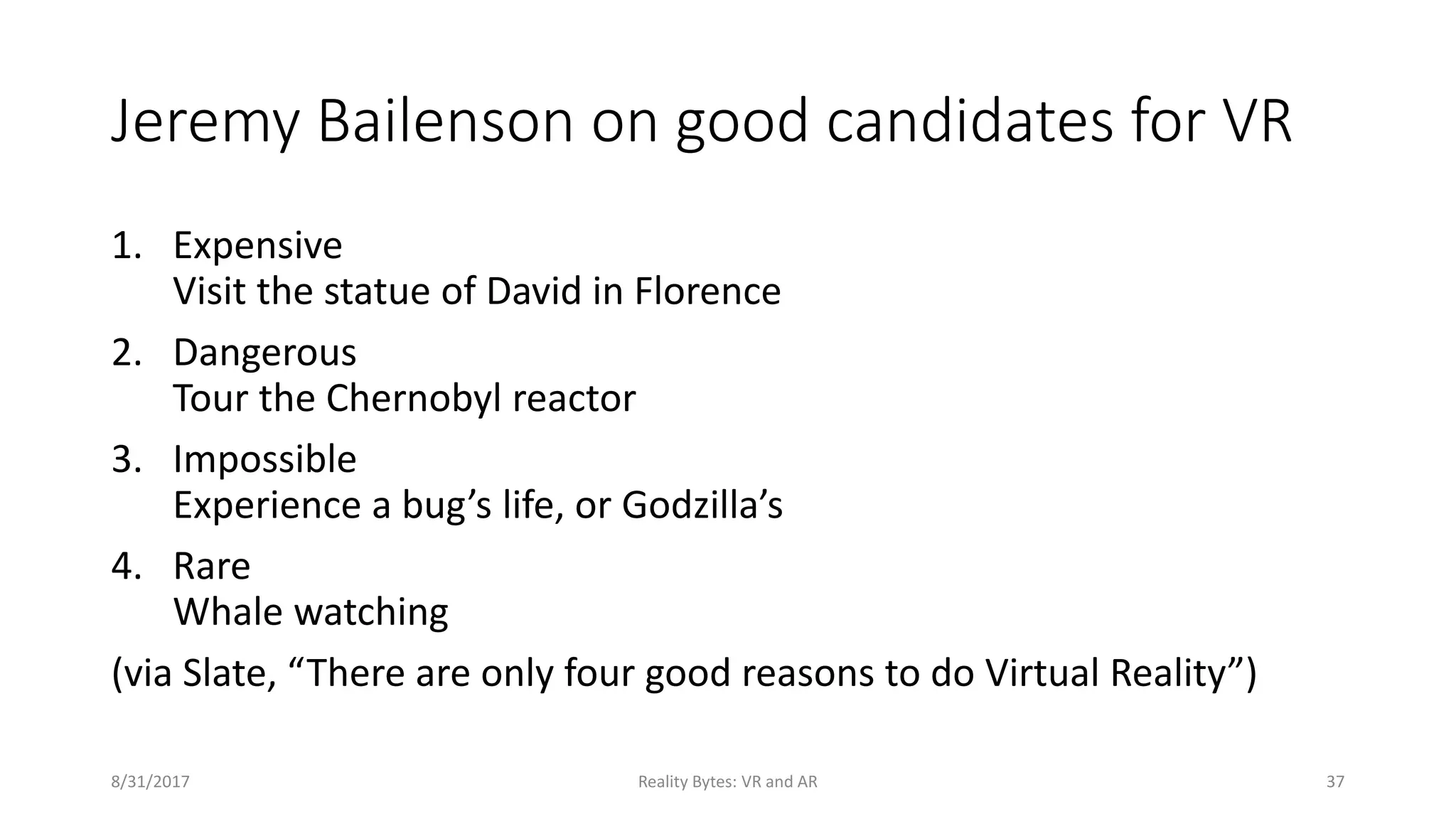 Jeremy Bailenson on good candidates for VR

1. Expensive
Visit the statue of David in Florence

2. Dangerous
Tour the Chernobyl reactor

3. Impossible
Experience a bug’s life, or Godzilla’s

4. Rare
Whale watching

(via Slate, “There are only four good reasons to do Virtual Reality”)

8/31/2017 Reality Bytes: VR and AR 37